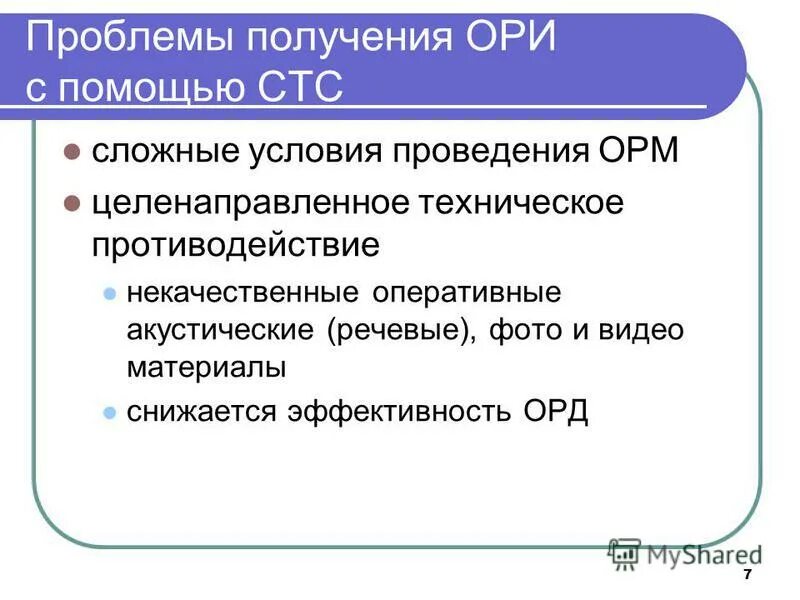 Проблемы получения ОРИ с помощью СТС

сложные условия проведения ОРМ

целенаправленное техническое противодействие

некачественные оперативные акустические (речевые), фото и видео материалы

снижается эффективность ОРД

MyShared

7